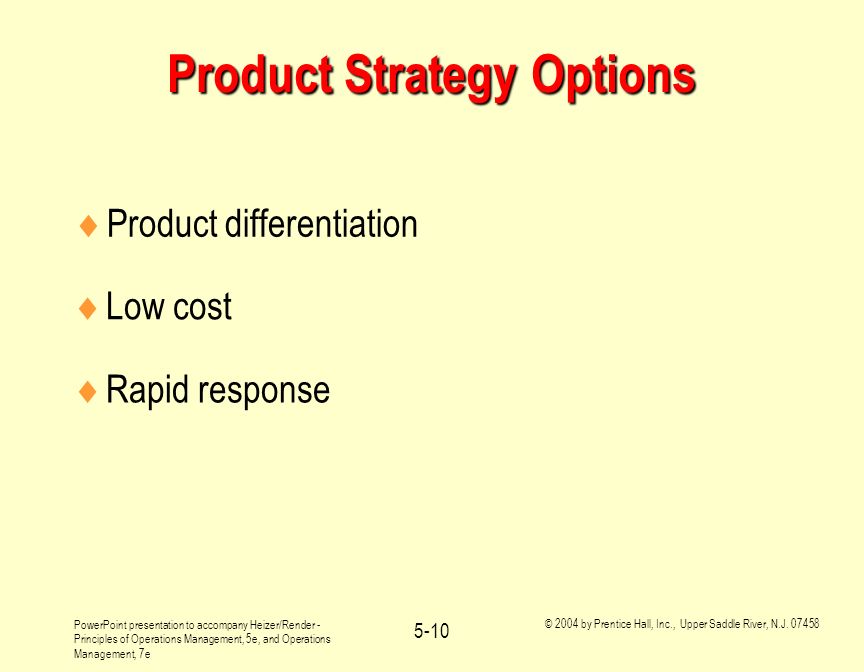 Product Strategy Options

♦ Product differentiation

♦ Low cost

♦ Rapid response

PowerPoint presentation to accompany Heizer/Render - Principles of Operations Management, 5e, and Operations Management, 7e

5-10

© 2004 by Prentice Hall, Inc., Upper Saddle River, N.J. 07458